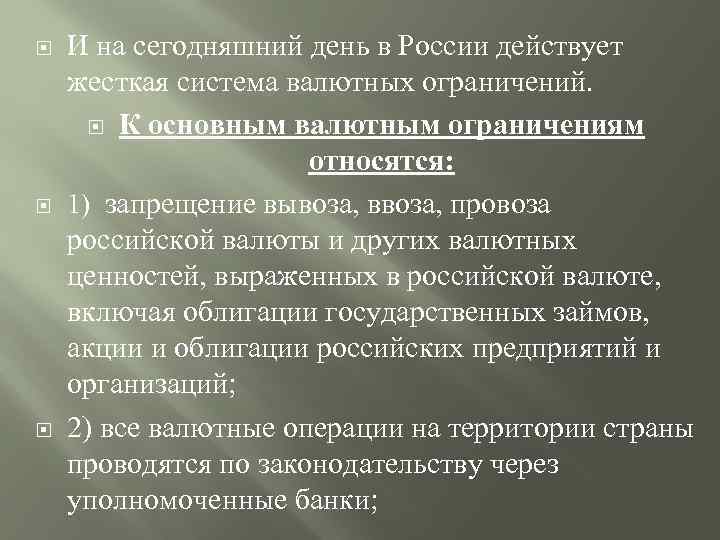 И на сегодняшний день в России действует жесткая система валютных ограничений.

К основным валютным ограничениям относятся:

1) запрещение вывоза, ввоза, провоза российской валюты и других валютных ценностей, выраженных в российской валюте, включая облигации государственных займов, акции и облигации российских предприятий и организаций;

2) все валютные операции на территории страны проводятся по законодательству через уполномоченные банки;